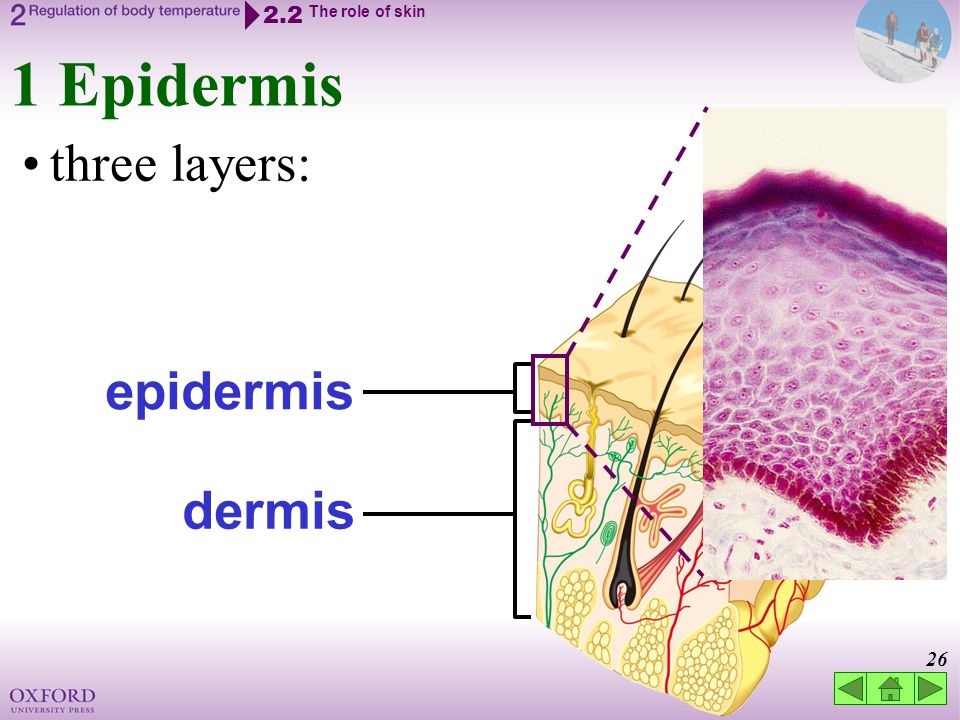 2 Regulation of body temperature 2.2 The role of skin

1 Epidermis

• three layers:

epidermis

dermis

26

OXFORD
UNIVERSITY PRESS